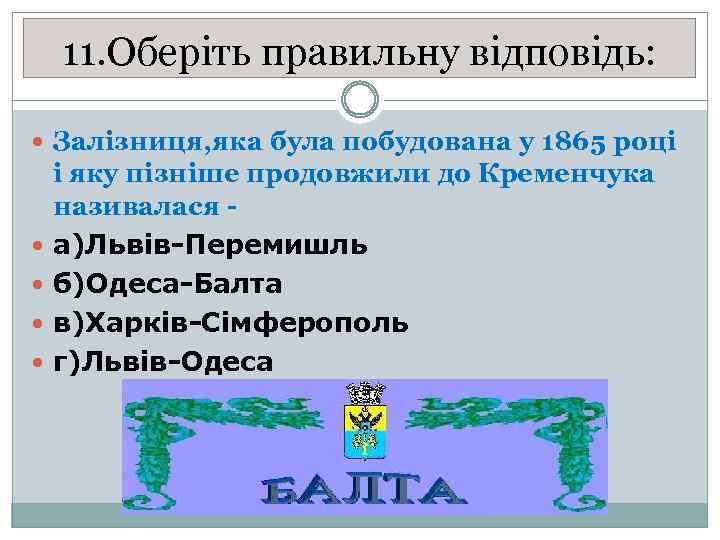 11.Оберіть правильну відповідь:

Залізниця,яка була побудована у 1865 році і яку пізніше продовжили до Кременчука називалася -

а)Львів-Перемишль

б)Одеса-Балта

в)Харків-Сімферополь

г)Львів-Одеса

БАЛТА